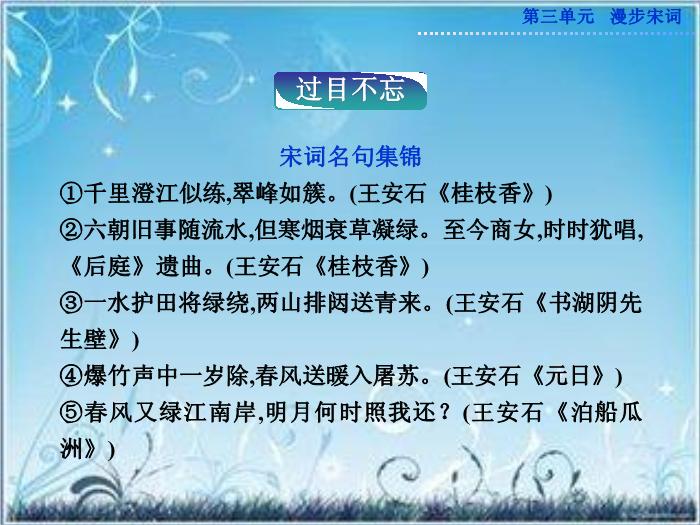 第三单元 漫步宋词

过目不忘

宋词名句集锦

①千里澄江似练,翠峰如簇。(王安石《桂枝香》)

②六朝旧事随流水,但寒烟衰草凝绿。至今商女,时时犹唱,《后庭》遗曲。(王安石《桂枝香》)

③一水护田将绿绕,两山排闼送青来。(王安石《书湖阴先生壁》)

④爆竹声中一岁除,春风送暖入屠苏。(王安石《元日》)

⑤春风又绿江南岸,明月何时照我还?(王安石《泊船瓜洲》)